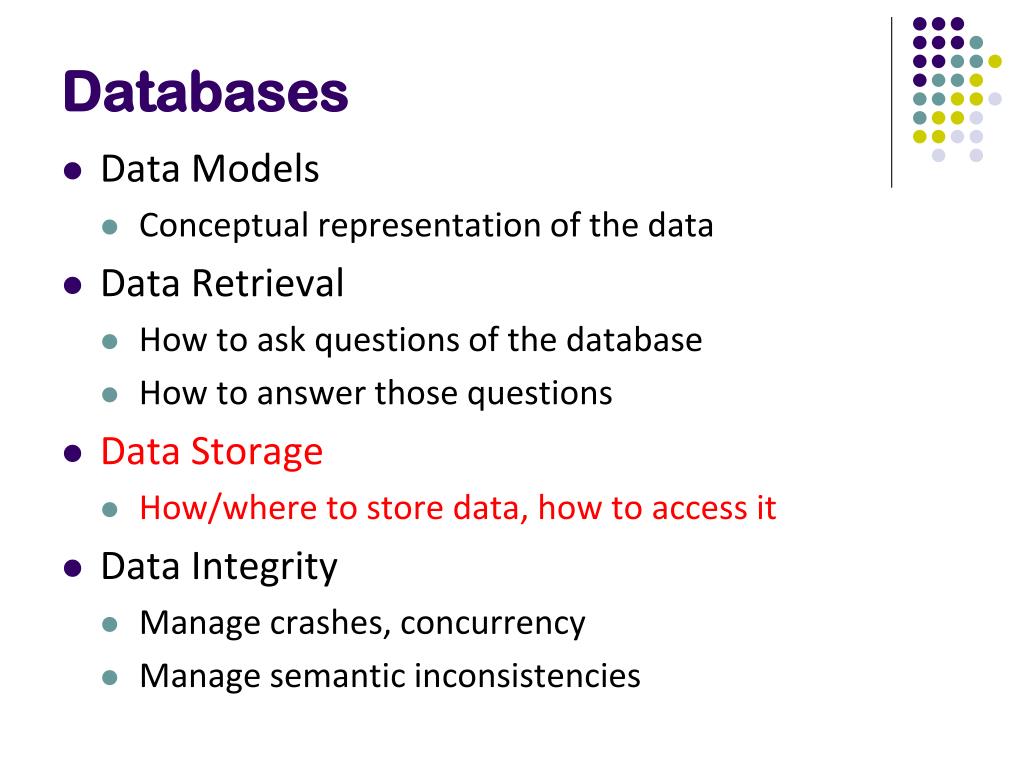 Databases

- Data Models
  - Conceptual representation of the data
- Data Retrieval
  - How to ask questions of the database
  - How to answer those questions
- Data Storage
  - How/where to store data, how to access it
- Data Integrity
  - Manage crashes, concurrency
  - Manage semantic inconsistencies